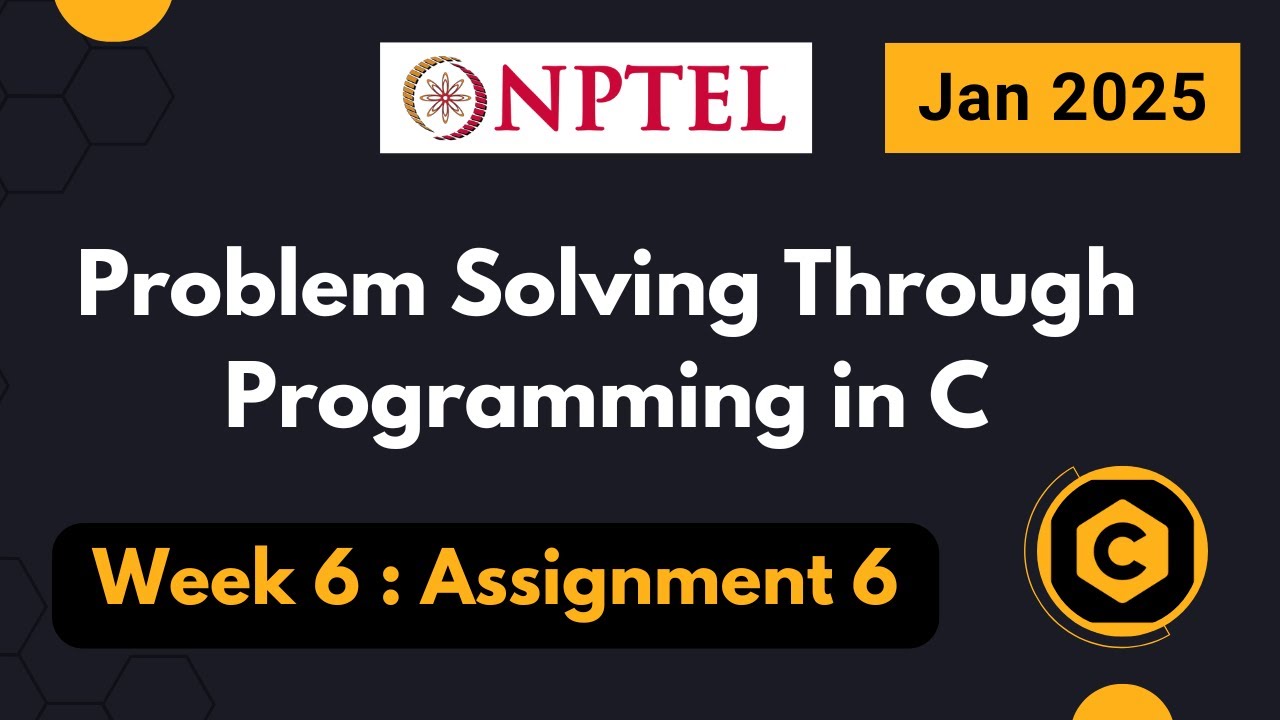 NPTEL

Jan 2025

Problem Solving Through Programming in C

Week 6 : Assignment 6

C